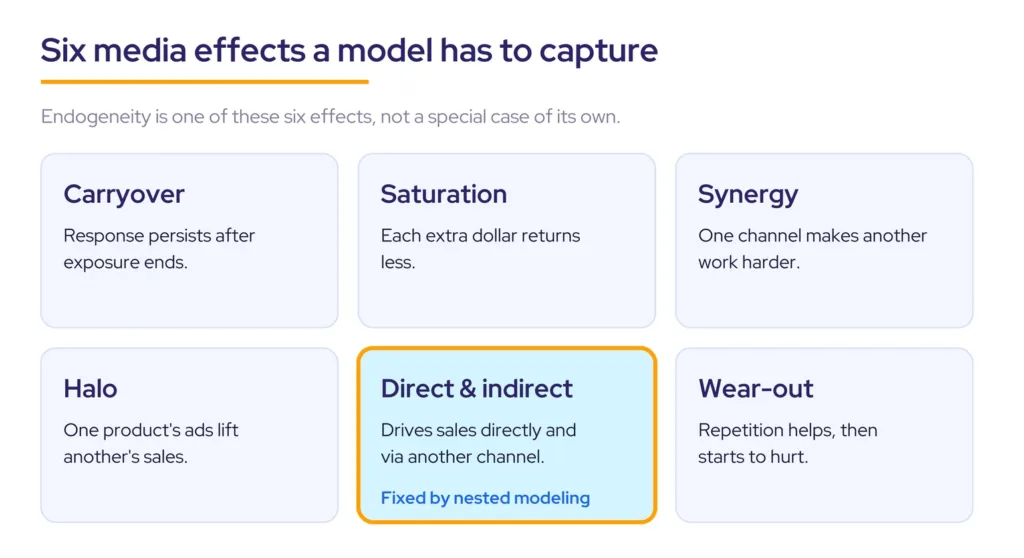 Six media effects a model has to capture

Endogeneity is one of these six effects, not a special case of its own.

Carryover
Response persists after exposure ends.

Saturation
Each extra dollar returns less.

Synergy
One channel makes another work harder.

Halo
One product's ads lift another's sales.

Direct & indirect
Drives sales directly and via another channel.
Fixed by nested modeling

Wear-out
Repetition helps, then starts to hurt.